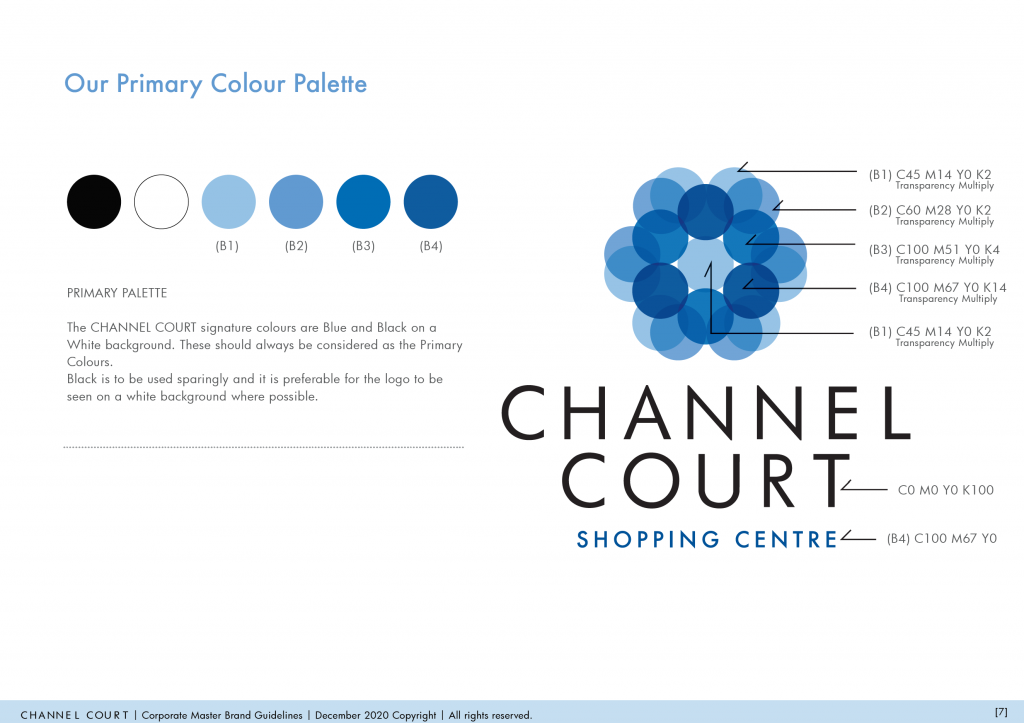 Our Primary Colour Palette

(B1) (B2) (B3) (B4)

PRIMARY PALETTE

The CHANNEL COURT signature colours are Blue and Black on a White background. These should always be considered as the Primary Colours.
Black is to be used sparingly and it is preferable for the logo to be seen on a white background where possible.

(B1) C45 M14 Y0 K2
Transparency Multiply

(B2) C60 M28 Y0 K2
Transparency Multiply

(B3) C100 M51 Y0 K4
Transparency Multiply

(B4) C100 M67 Y0 K14
Transparency Multiply

(B1) C45 M14 Y0 K2
Transparency Multiply

CHANNEL COURT

SHOPPING CENTRE

C0 M0 Y0 K100

(B4) C100 M67 Y0

CHANNEL COURT | Corporate Master Brand Guidelines | December 2020 Copyright | All rights reserved.

[7]